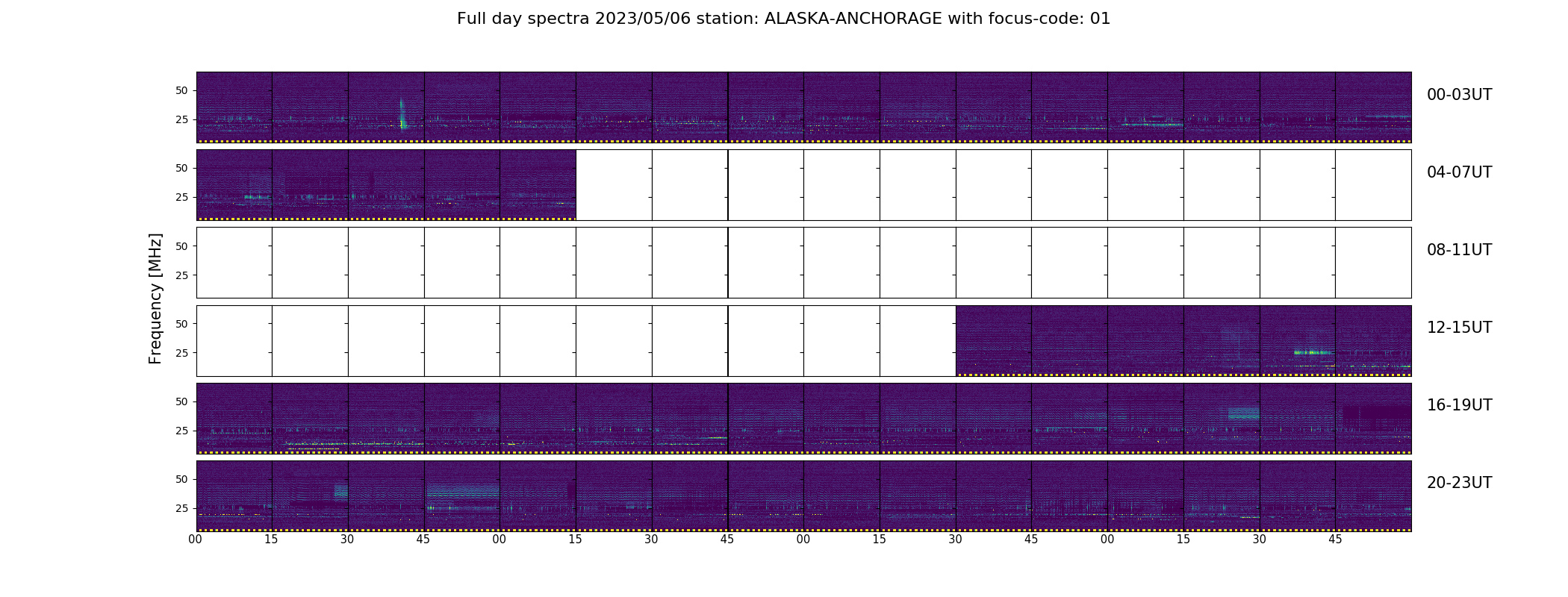 Full day spectra 2023/05/06 station: ALASKA-ANCHORAGE with focus-code: 01

Frequency [MHz]

50
25
00-03UT

50
25
04-07UT

50
25
08-11UT

50
25
12-15UT

50
25
16-19UT

50
25
20-23UT

00 15 30 45 00 15 30 45 00 15 30 45 00 15 30 45